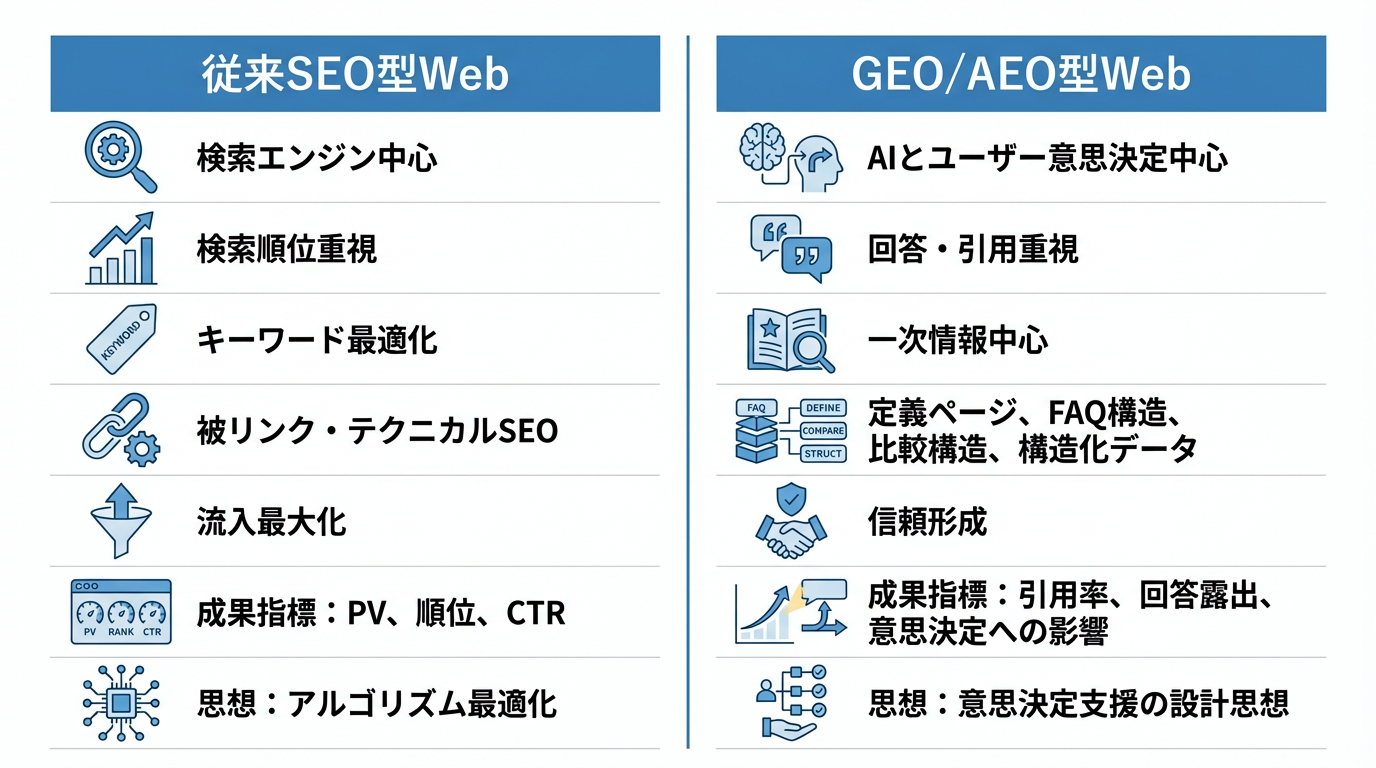 従来SEO型Web

検索エンジン中心

検索順位重視

KEYWORD

キーワード最適化

被リンク・テクニカルSEO

流入最大化

PV RANK CTR

成果指標：PV、順位、CTR

思想：アルゴリズム最適化

GEO/AEO型Web

AIとユーザー意思決定中心

回答・引用重視

一次情報中心

FAQ DEFINE COMPARE STRUCT

定義ページ、FAQ構造、比較構造、構造化データ

信頼形成

成果指標：引用率、回答露出、意思決定への影響

思想：意思決定支援の設計思想